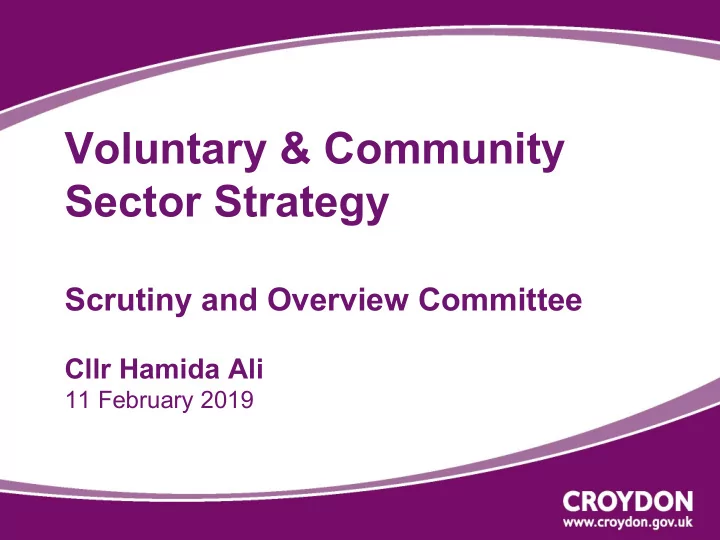 Voluntary & Community Sector Strategy

Scrutiny and Overview Committee

Cllr Hamida Ali
11 February 2019

CROYDON
www.croydon.gov.uk